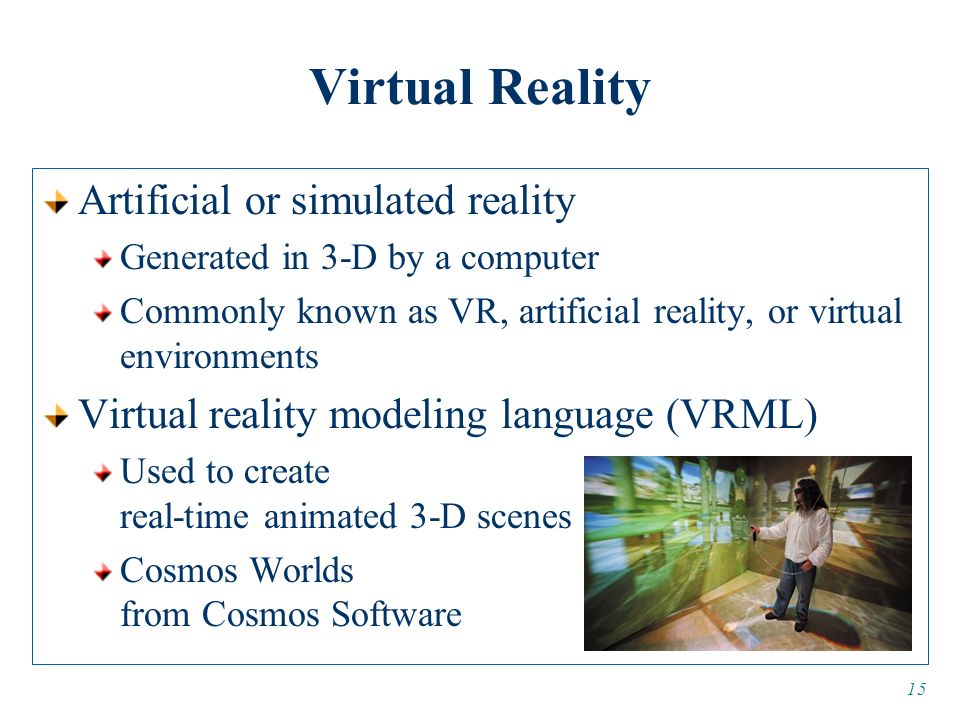 Virtual Reality

Artificial or simulated reality

Generated in 3-D by a computer

Commonly known as VR, artificial reality, or virtual environments

Virtual reality modeling language (VRML)

Used to create real-time animated 3-D scenes

Cosmos Worlds from Cosmos Software

15